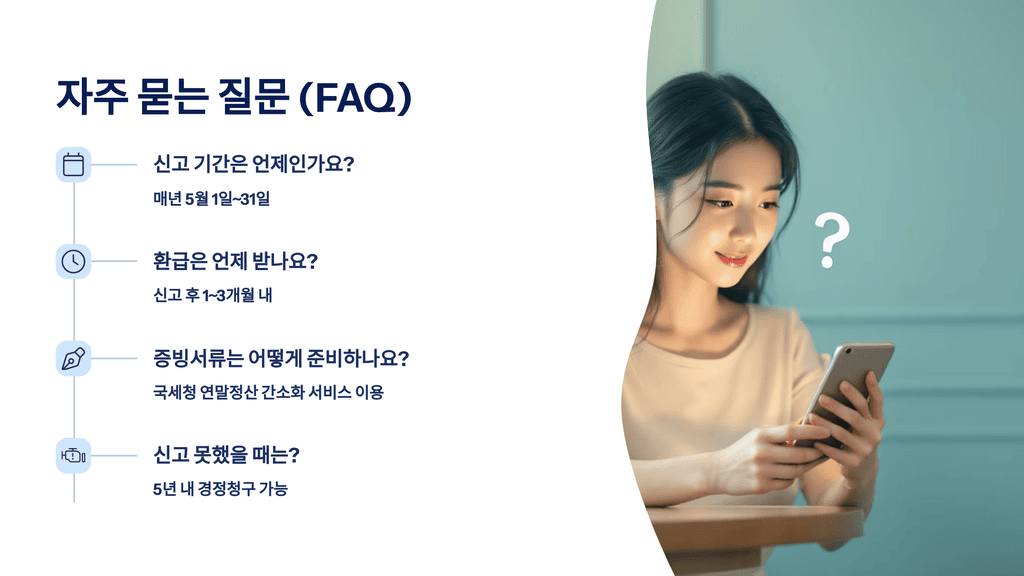 자주 묻는 질문 (FAQ)

신고 기간은 언제인가요?

매년 5월 1일~31일

환급은 언제 받나요?

신고 후 1~3개월 내

증빙서류는 어떻게 준비하나요?

국세청 연말정산 간소화 서비스 이용

신고 못했을 때는?

5년 내 경정청구 가능

?